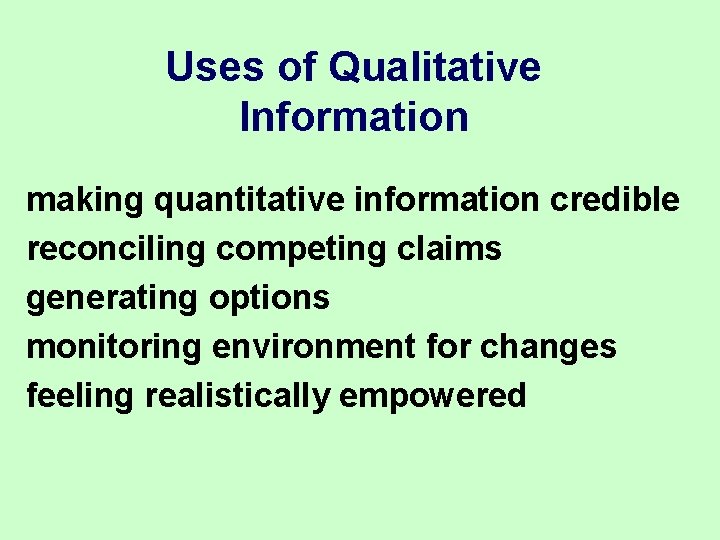 Uses of Qualitative Information

making quantitative information credible
reconciling competing claims
generating options
monitoring environment for changes
feeling realistically empowered